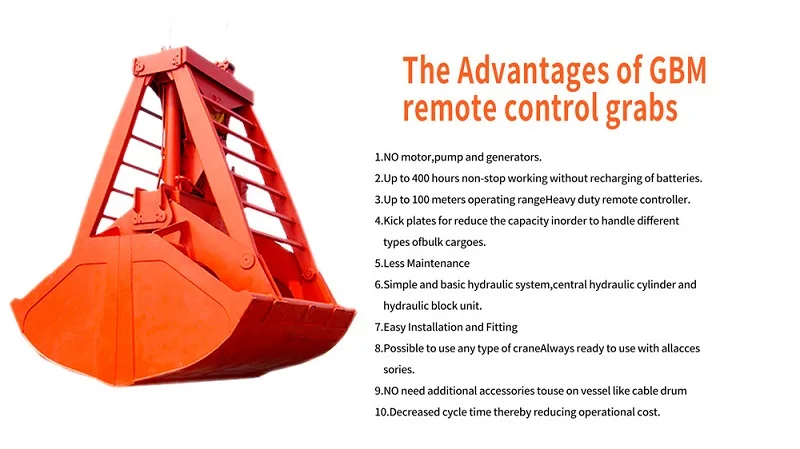 The Advantages of GBM remote control grabs

1.NO motor,pump and generators.
2.Up to 400 hours non-stop working without recharging of batteries.
3.Up to 100 meters operating rangeHeavy duty remote controller.
4.Kick plates for reduce the capacity inorder to handle different types ofbulk cargoes.
5.Less Maintenance
6.Simple and basic hydraulic system,central hydraulic cylinder and hydraulic block unit.
7.Easy Installation and Fitting
8.Possible to use any type of craneAlways ready to use with allacces sories.
9.NO need additional accessories touse on vessel like cable drum
10.Decreased cycle time thereby reducing operational cost.